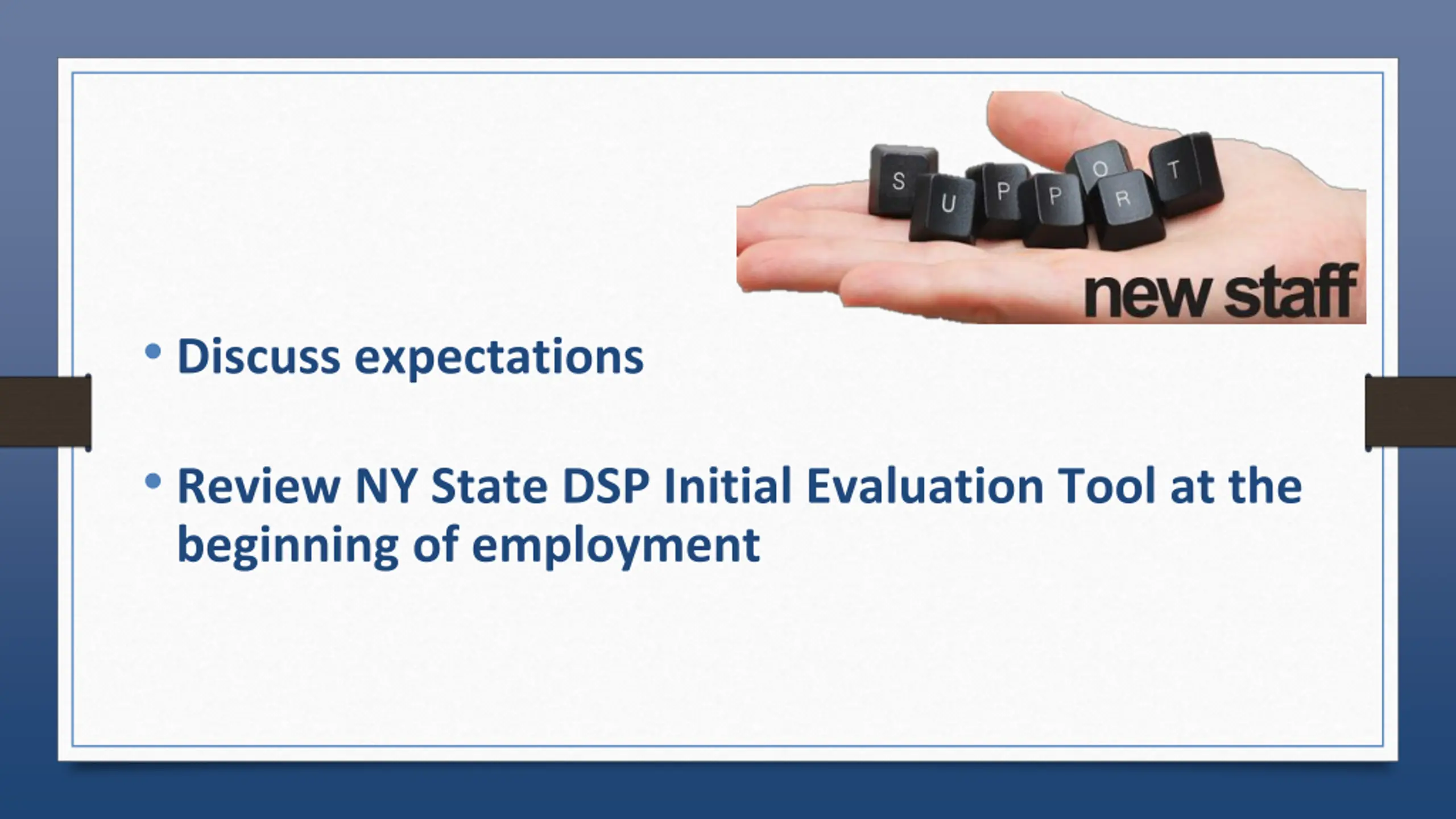 S U P P O R T

new staff

• Discuss expectations

• Review NY State DSP Initial Evaluation Tool at the beginning of employment